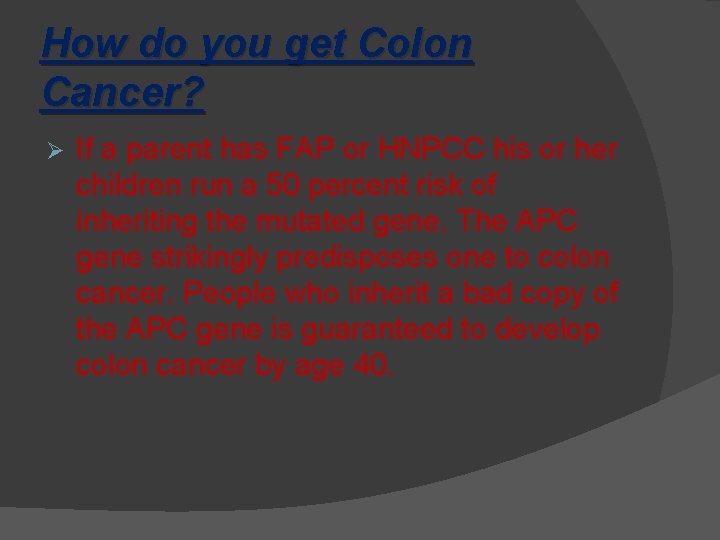 How do you get Colon Cancer?

➢ If a parent has FAP or HNPCC his or her children run a 50 percent risk of inheriting the mutated gene. The APC gene strikingly predisposes one to colon cancer. People who inherit a bad copy of the APC gene is guaranteed to develop colon cancer by age 40.